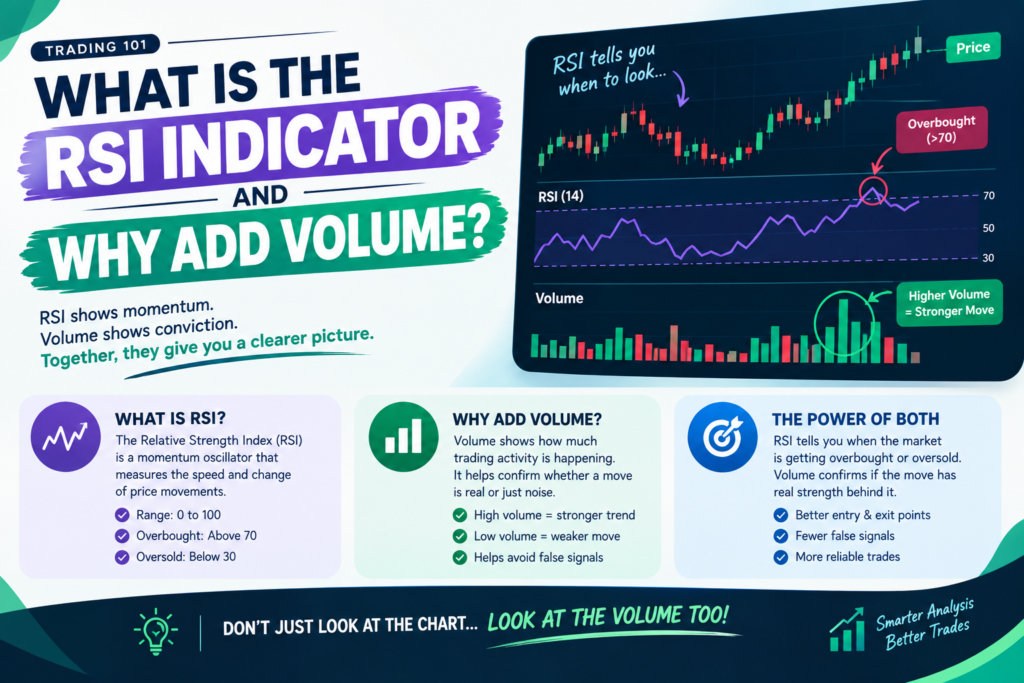 TRADING 101

WHAT IS THE RSI INDICATOR AND WHY ADD VOLUME?

RSI shows momentum. Volume shows conviction. Together, they give you a clearer picture.

RSI tells you when to look...

Price

Overbought (>70)

RSI (14)

70

50

30

Volume

Higher Volume = Stronger Move

WHAT IS RSI?

The Relative Strength Index (RSI) is a momentum oscillator that measures the speed and change of price movements.

Range: 0 to 100

Overbought: Above 70

Oversold: Below 30

WHY ADD VOLUME?

Volume shows how much trading activity is happening. It helps confirm whether a move is real or just noise.

High volume = stronger trend

Low volume = weaker move

Helps avoid false signals

THE POWER OF BOTH

RSI tells you when the market is getting overbought or oversold. Volume confirms if the move has real strength behind it.

Better entry & exit points

Fewer false signals

More reliable trades

DON'T JUST LOOK AT THE CHART... LOOK AT THE VOLUME TOO!

Smarter Analysis Better Trades